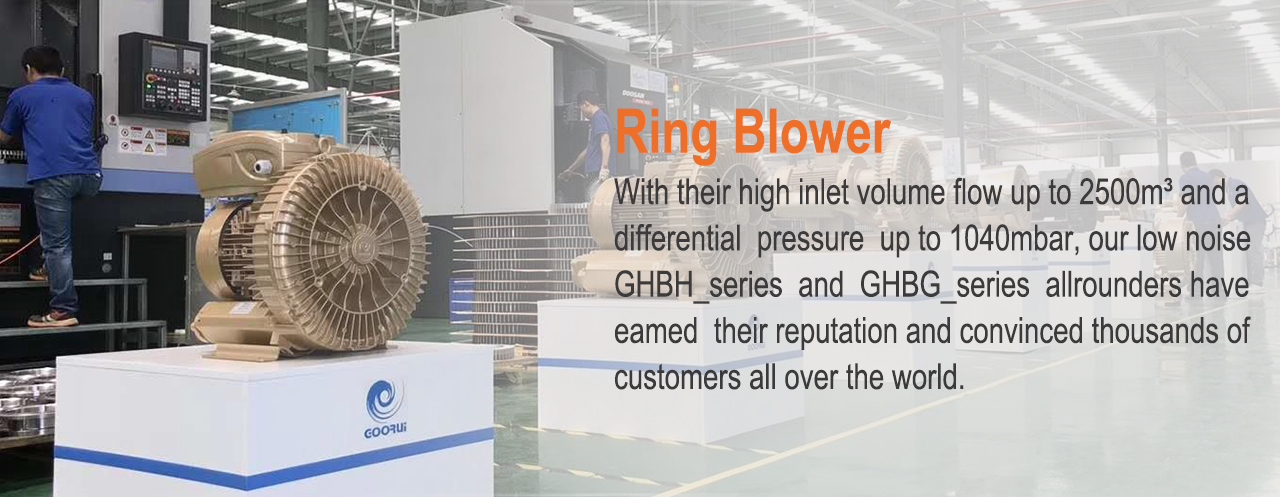 Ring Blower

With their high inlet volume flow up to 2500m³ and a differential pressure up to 1040mbar, our low noise GHBH_series and GHBG_series allrounders have eamed their reputation and convinced thousands of customers all over the world.

GOORUI

DOOSAN